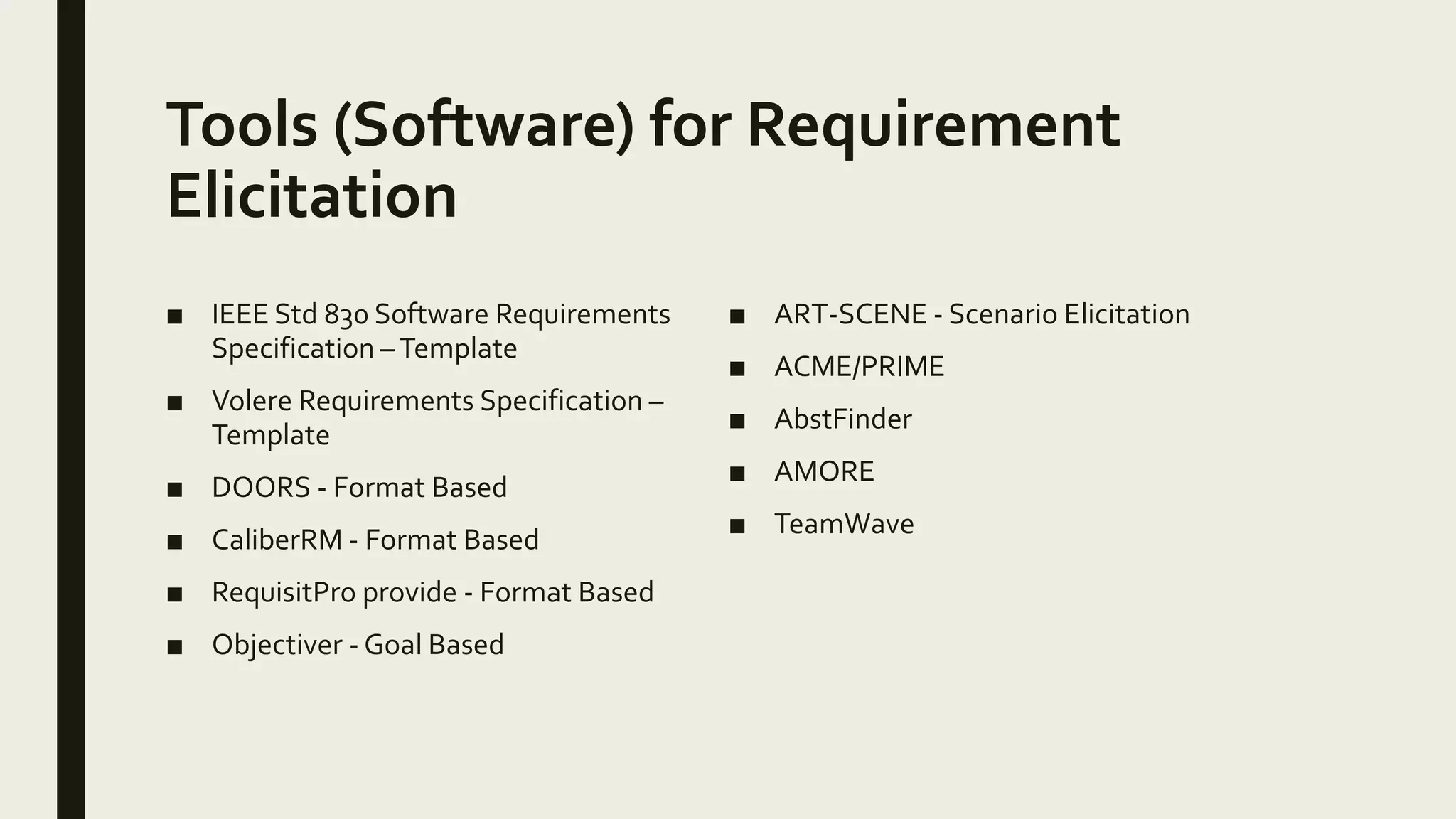 Tools (Software) for Requirement Elicitation

■ IEEE Std 830 Software Requirements Specification – Template
■ Volere Requirements Specification – Template
■ DOORS - Format Based
■ CaliberRM - Format Based
■ RequisitPro provide - Format Based
■ Objectiver - Goal Based

■ ART-SCENE - Scenario Elicitation
■ ACME/PRIME
■ AbstFinder
■ AMORE
■ TeamWave